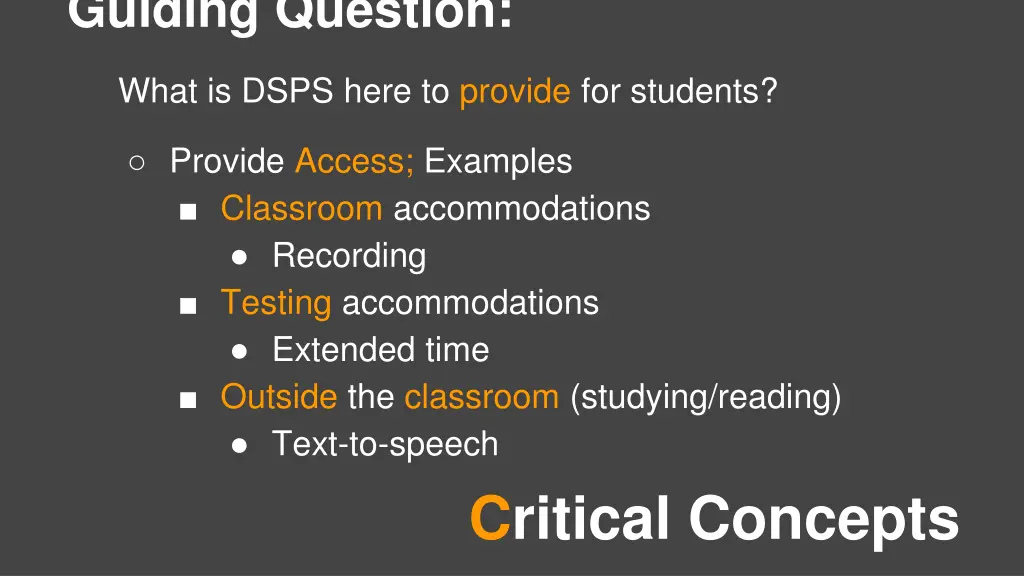 Guiding Question:

What is DSPS here to provide for students?

○ Provide Access; Examples
■ Classroom accommodations
● Recording
■ Testing accommodations
● Extended time
■ Outside the classroom (studying/reading)
● Text-to-speech

Critical Concepts